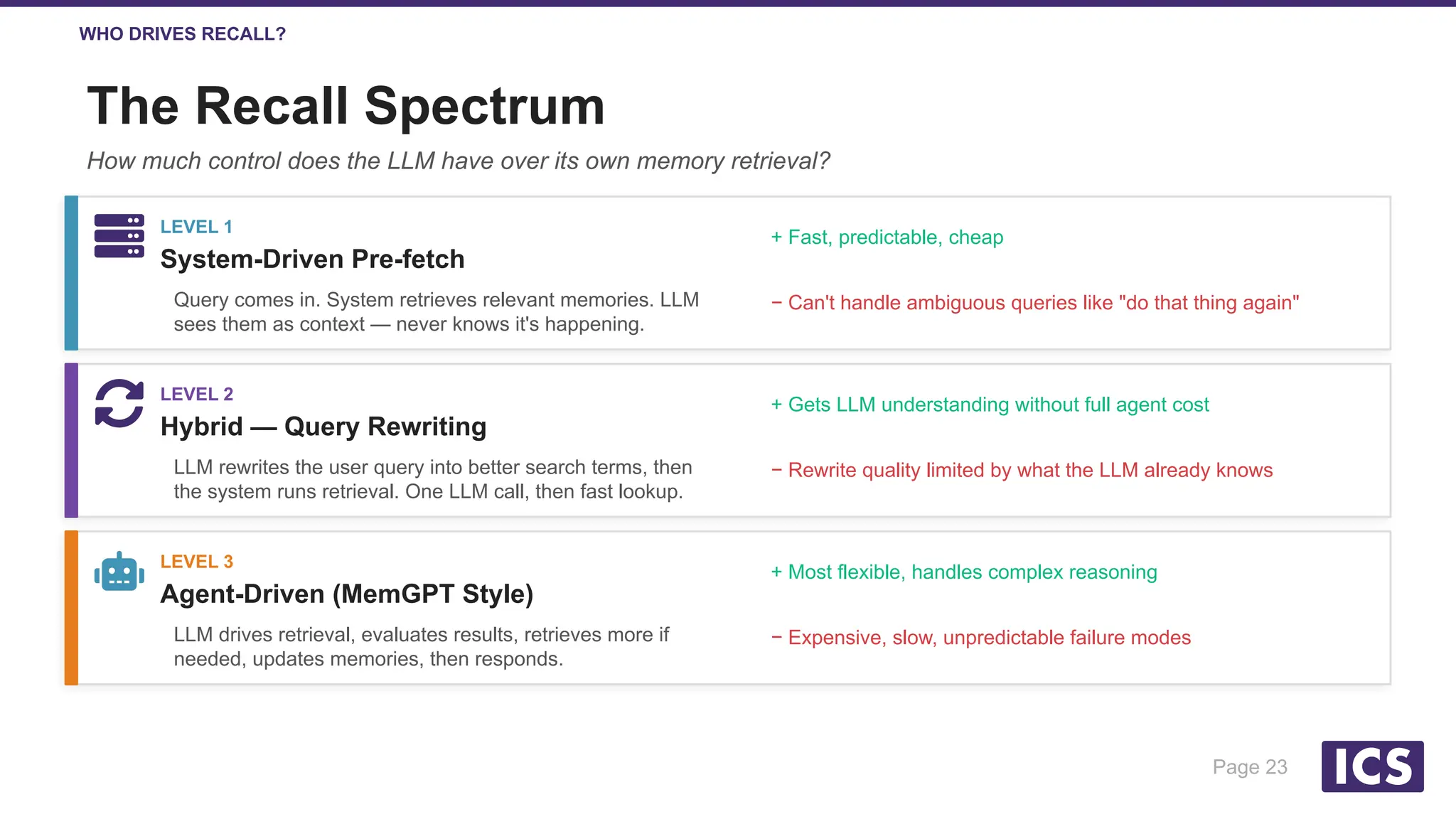 WHO DRIVES RECALL?

The Recall Spectrum

How much control does the LLM have over its own memory retrieval?

LEVEL 1

System-Driven Pre-fetch

Query comes in. System retrieves relevant memories. LLM sees them as context — never knows it's happening.

+ Fast, predictable, cheap

− Can't handle ambiguous queries like "do that thing again"

LEVEL 2

Hybrid — Query Rewriting

LLM rewrites the user query into better search terms, then the system runs retrieval. One LLM call, then fast lookup.

+ Gets LLM understanding without full agent cost

− Rewrite quality limited by what the LLM already knows

LEVEL 3

Agent-Driven (MemGPT Style)

LLM drives retrieval, evaluates results, retrieves more if needed, updates memories, then responds.

+ Most flexible, handles complex reasoning

− Expensive, slow, unpredictable failure modes

Page 23

ICS